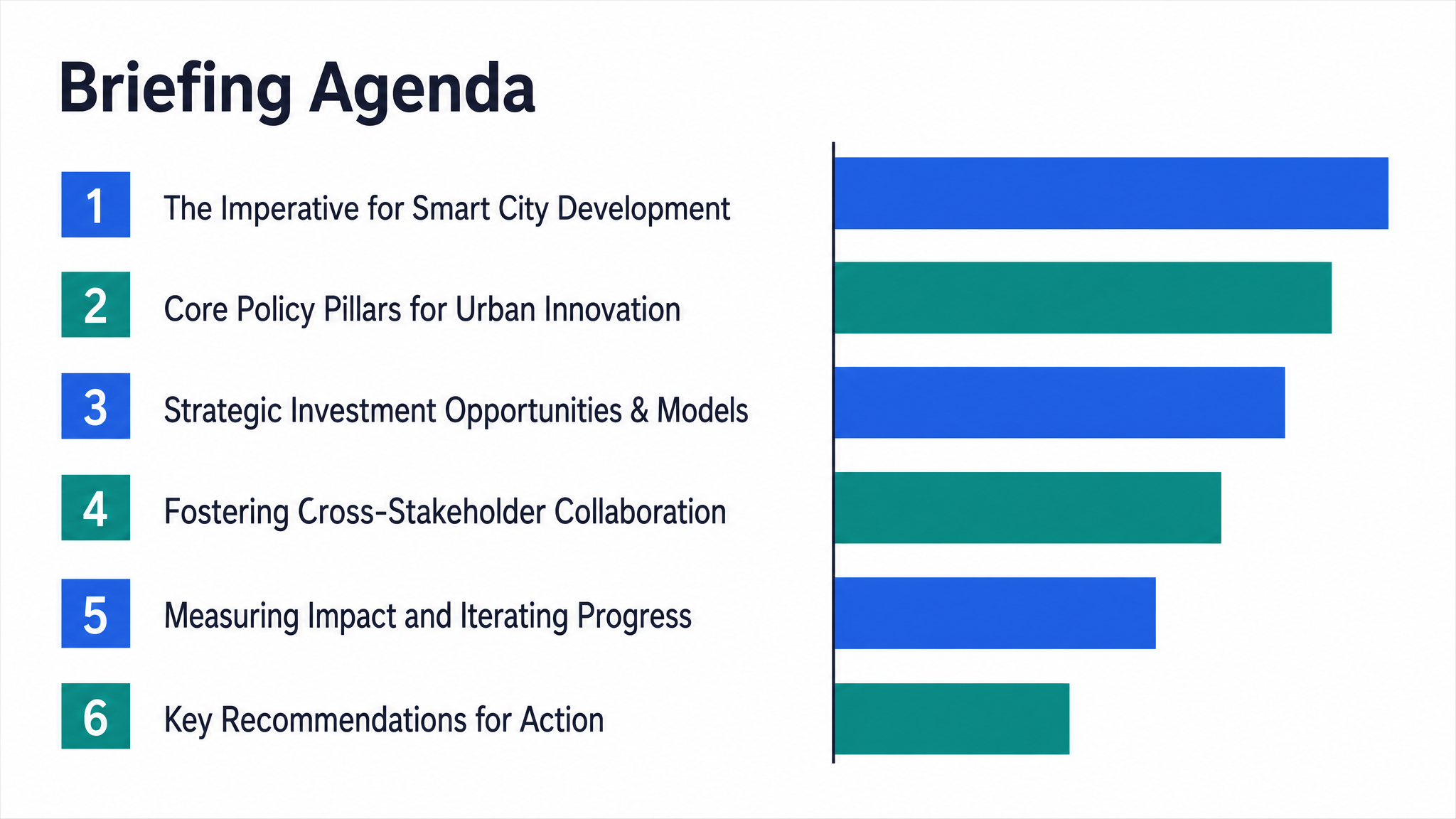 Briefing Agenda

1 The Imperative for Smart City Development

2 Core Policy Pillars for Urban Innovation

3 Strategic Investment Opportunities & Models

4 Fostering Cross-Stakeholder Collaboration

5 Measuring Impact and Iterating Progress

6 Key Recommendations for Action